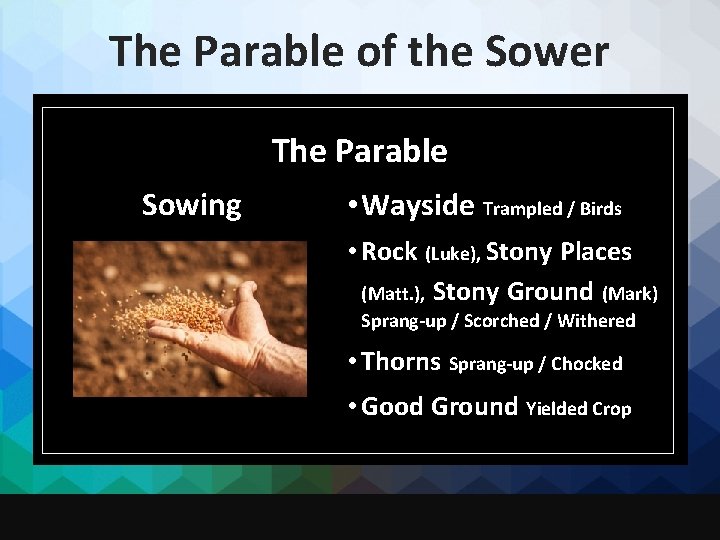 The Parable of the Sower

The Parable

Sowing

• Wayside Trampled / Birds
• Rock (Luke), Stony Places (Matt.), Stony Ground (Mark) Sprang-up / Scorched / Withered
• Thorns Sprang-up / Chocked
• Good Ground Yielded Crop